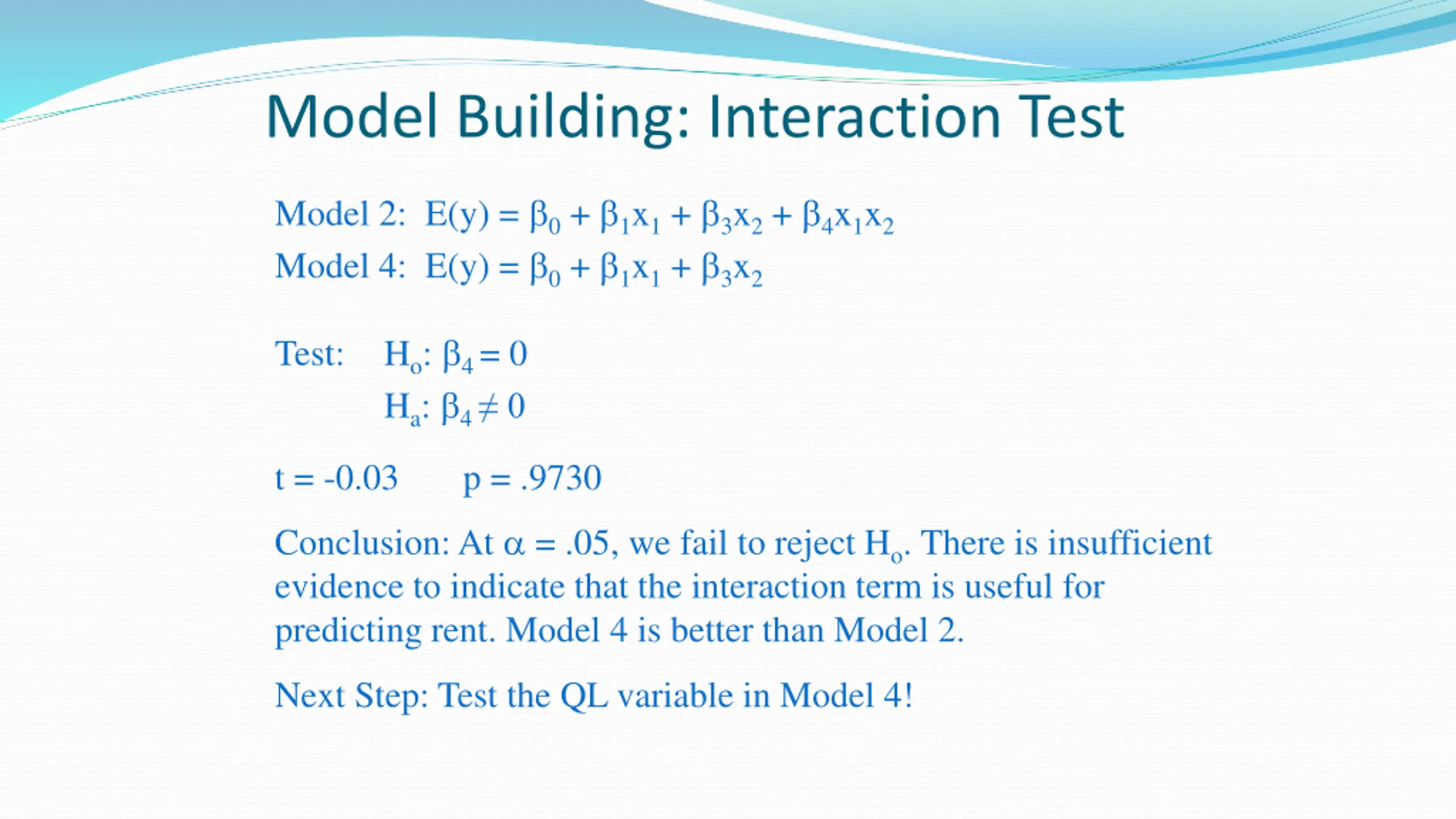 Model Building: Interaction Test

Model 2: $E(y) = \beta_0 + \beta_1 x_1 + \beta_3 x_2 + \beta_4 x_1 x_2$

Model 4: $E(y) = \beta_0 + \beta_1 x_1 + \beta_3 x_2$

Test: $H_o$: $\beta_4 = 0$

$H_a$: $\beta_4 \neq 0$

t = -0.03 p = .9730

Conclusion: At $\alpha$ = .05, we fail to reject $H_o$. There is insufficient evidence to indicate that the interaction term is useful for predicting rent. Model 4 is better than Model 2.

Next Step: Test the QL variable in Model 4!